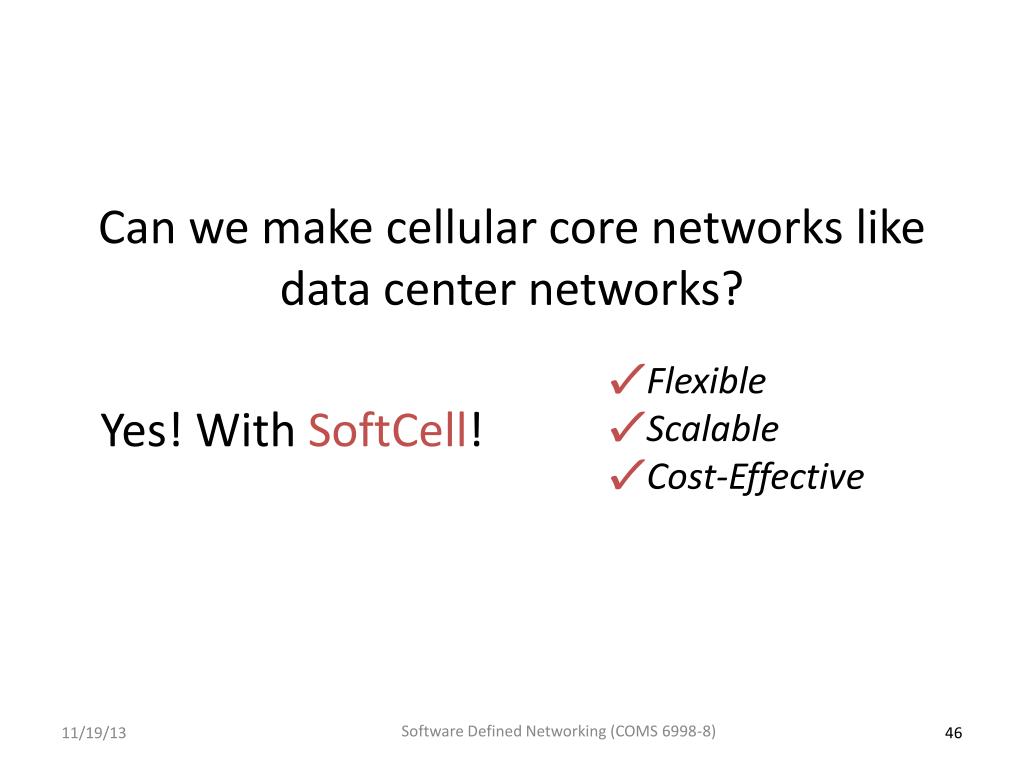 Can we make cellular core networks like data center networks?

Yes! With SoftCell!

✓Flexible
✓Scalable
✓Cost-Effective

11/19/13

Software Defined Networking (COMS 6998-8)

46